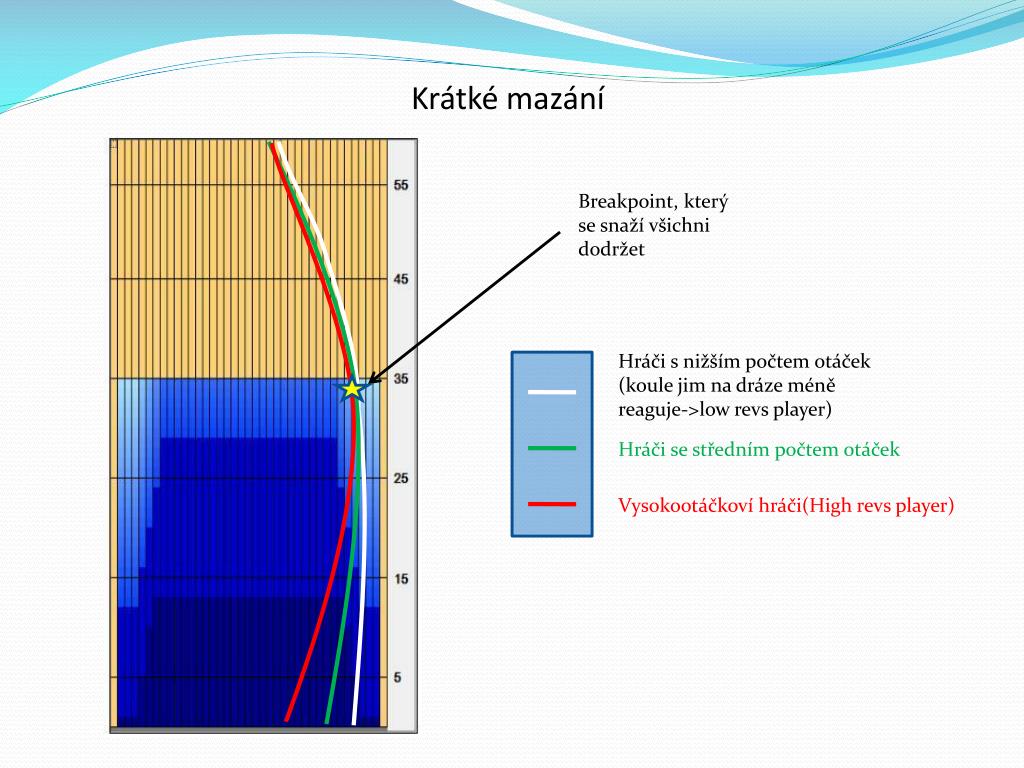 Krátké mazání

55
45
35
25
15
5

Breakpoint, který se snaží všichni dodržet

Hráči s nižším počtem otáček (koule jim na dráze méně reaguje->low revs player)

Hráči se středním počtem otáček

Vysokootáčkoví hráči(High revs player)